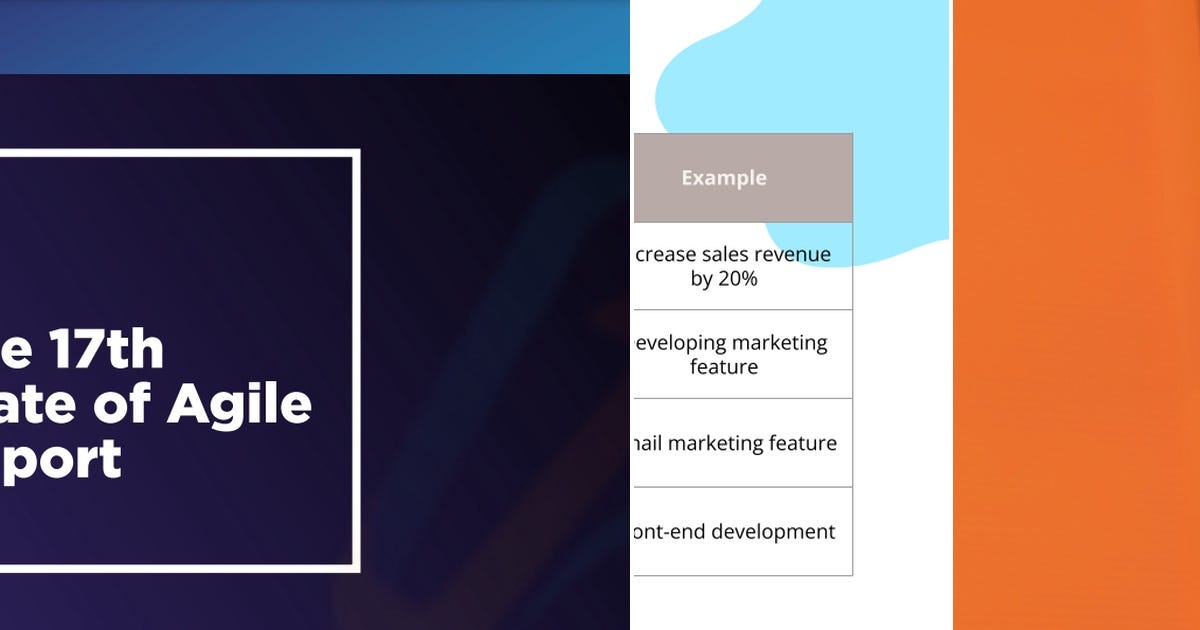 e 17th
ate of Agile
port

| Example |
|---|
| crease sales revenue by 20% |
| eveloping marketing feature |
| nail marketing feature |
| ont-end development |